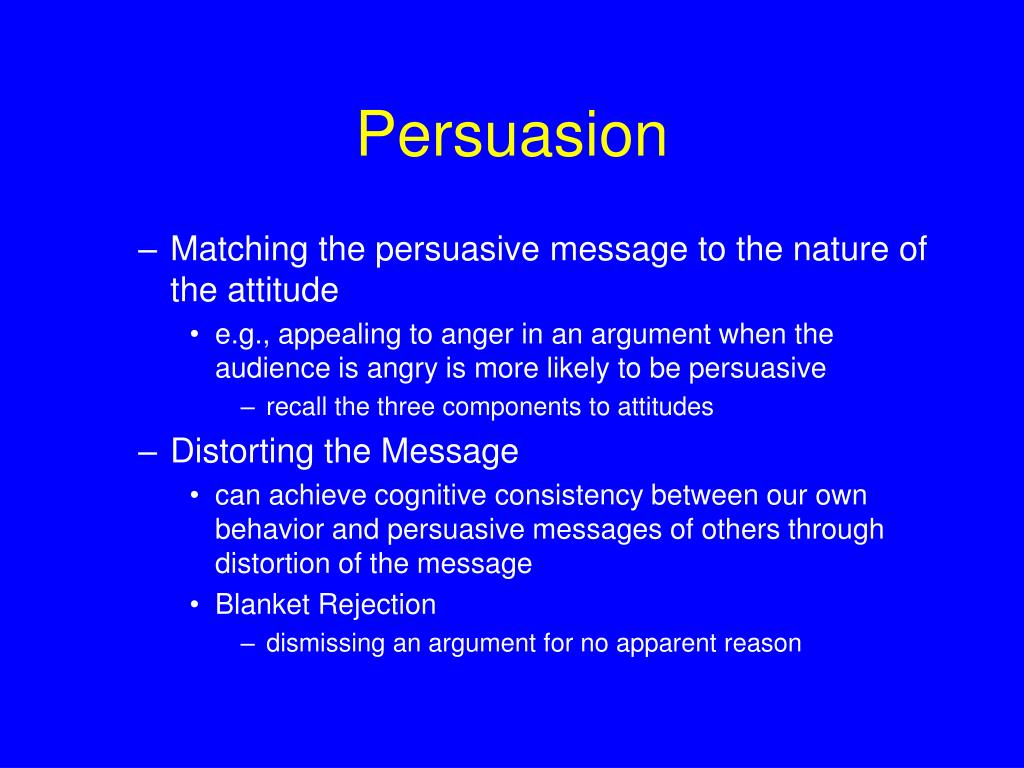 Persuasion

– Matching the persuasive message to the nature of the attitude
• e.g., appealing to anger in an argument when the audience is angry is more likely to be persuasive
– recall the three components to attitudes
– Distorting the Message
• can achieve cognitive consistency between our own behavior and persuasive messages of others through distortion of the message
• Blanket Rejection
– dismissing an argument for no apparent reason